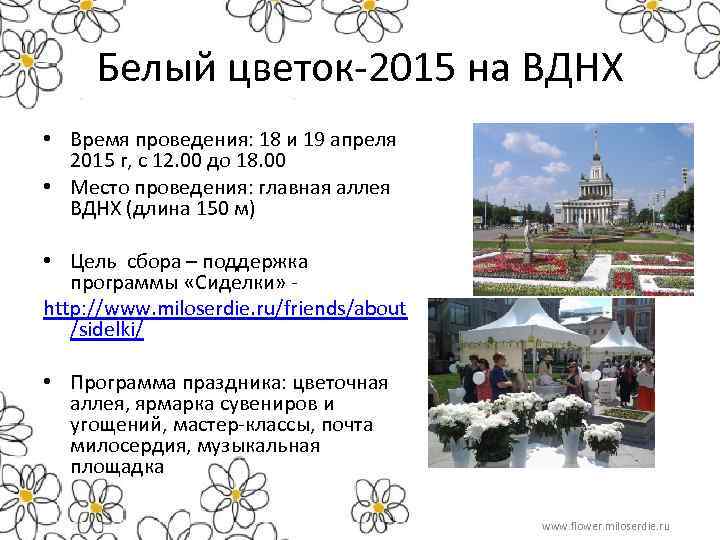 Белый цветок-2015 на ВДНХ

• Время проведения: 18 и 19 апреля 2015 г, с 12.00 до 18.00
• Место проведения: главная аллея ВДНХ (длина 150 м)

• Цель сбора – поддержка программы «Сиделки» - http://www.miloserdie.ru/friends/about/sidelki/

• Программа праздника: цветочная аллея, ярмарка сувениров и угощений, мастер-классы, почта милосердия, музыкальная площадка

www.flower.miloserdie.ru